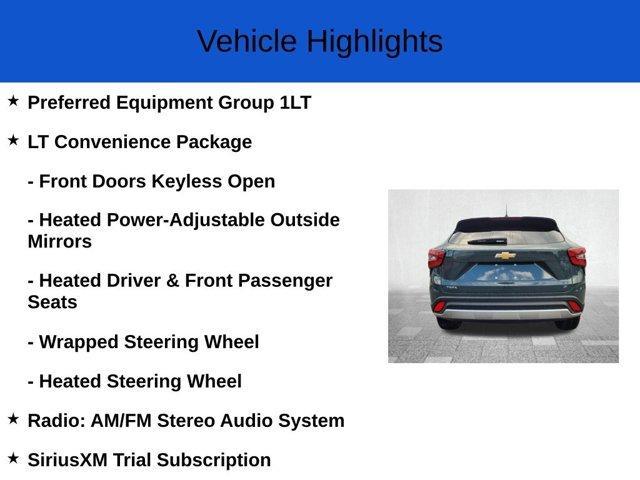 Vehicle Highlights

★ Preferred Equipment Group 1LT

★ LT Convenience Package

- Front Doors Keyless Open

- Heated Power-Adjustable Outside Mirrors

- Heated Driver & Front Passenger Seats

- Wrapped Steering Wheel

- Heated Steering Wheel

★ Radio: AM/FM Stereo Audio System

★ SiriusXM Trial Subscription